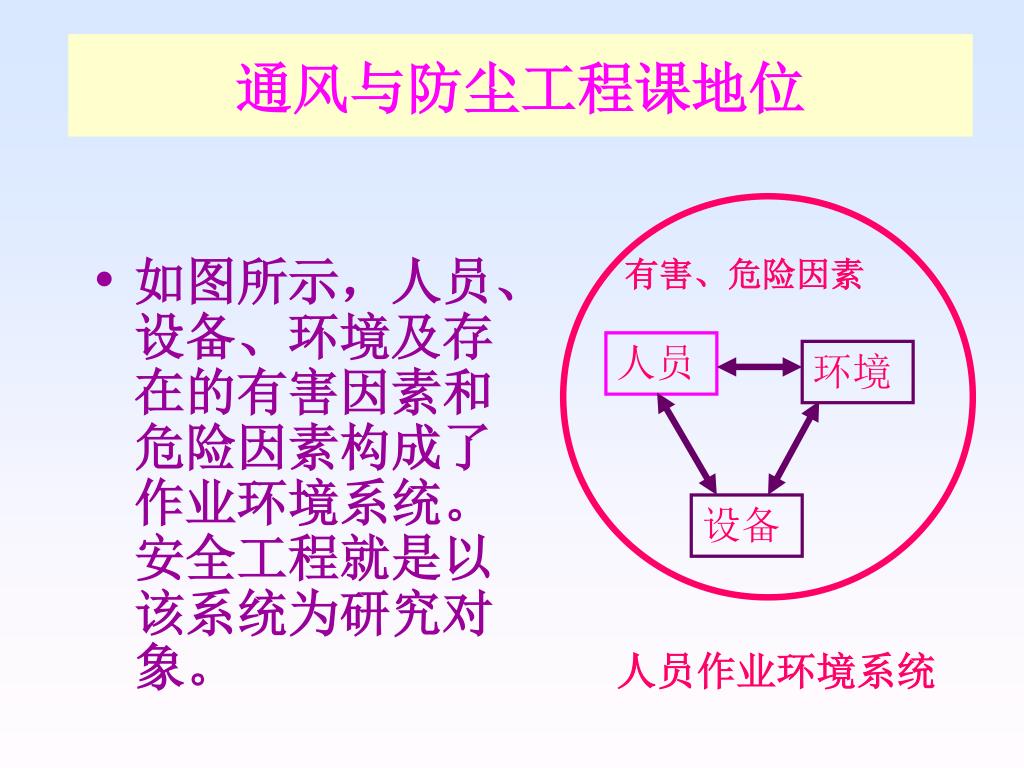 通风与防尘工程课地位

• 如图所示，人员、设备、环境及存在的有害因素和危险因素构成了作业环境系统。安全工程就是以该系统为研究对象。

有害、危险因素

人员

环境

设备

人员作业环境系统